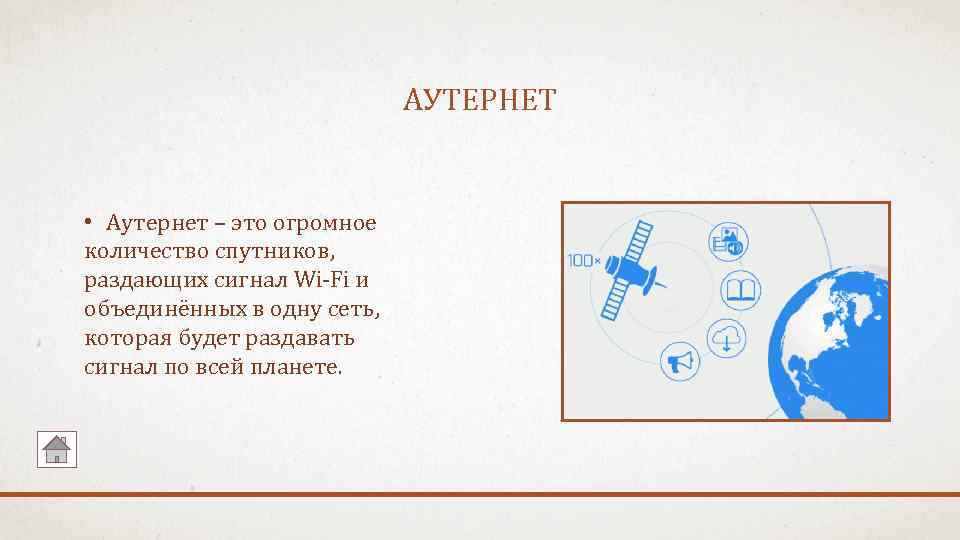 АУТЕРНЕТ

• Аутернет – это огромное количество спутников, раздающих сигнал Wi-Fi и объединённых в одну сеть, которая будет раздавать сигнал по всей планете.

100×